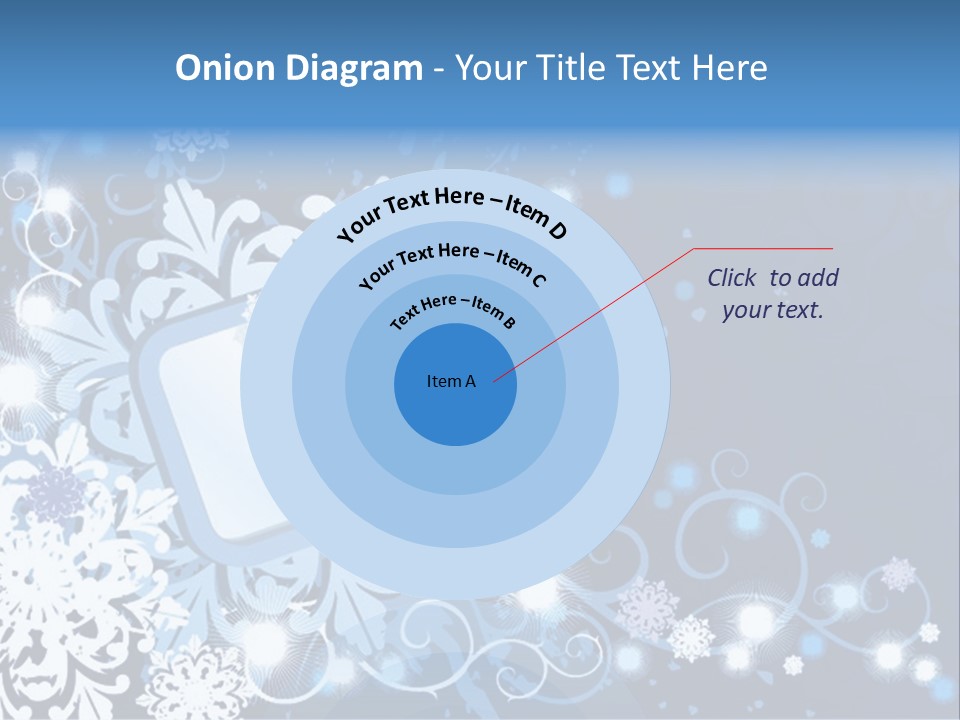 Onion Diagram - Your Title Text Here

Your Text Here – Item D

Your Text Here – Item C

Text Here – Item B

Item A

Click to add your text.